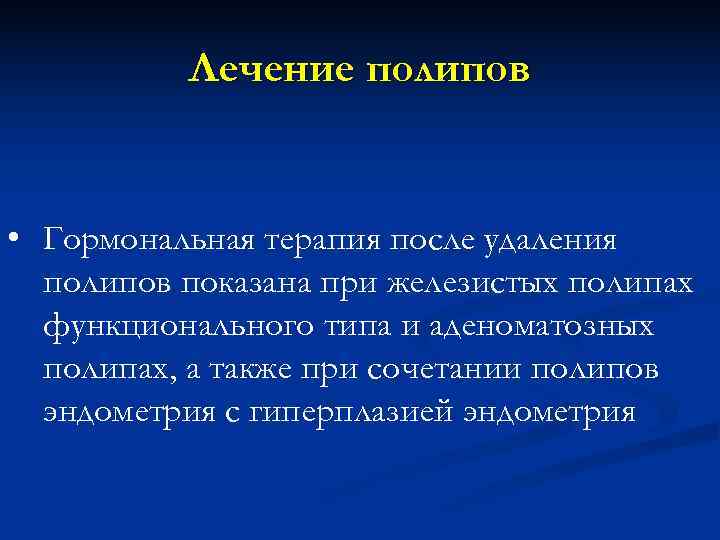 Лечение полипов

• Гормональная терапия после удаления полипов показана при железистых полипах функционального типа и аденоматозных полипах, а также при сочетании полипов эндометрия с гиперплазией эндометрия